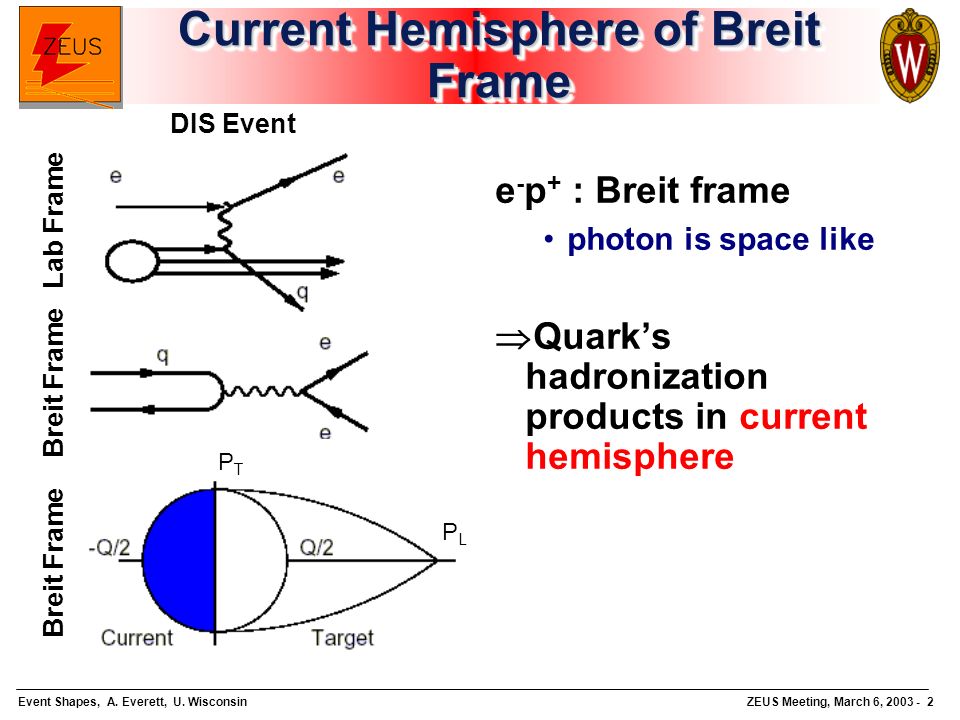 ZEUS

Current Hemisphere of Breit Frame

W

DIS Event

Lab Frame

e

e

q

Breit Frame

q

e

e

Breit Frame

$P_T$

$P_L$

-Q/2

Q/2

Current

Target

$e^-p^+$ : Breit frame

• photon is space like

$\Rightarrow$Quark's hadronization products in current hemisphere

Event Shapes, A. Everett, U. Wisconsin

ZEUS Meeting, March 6, 2003 - 2